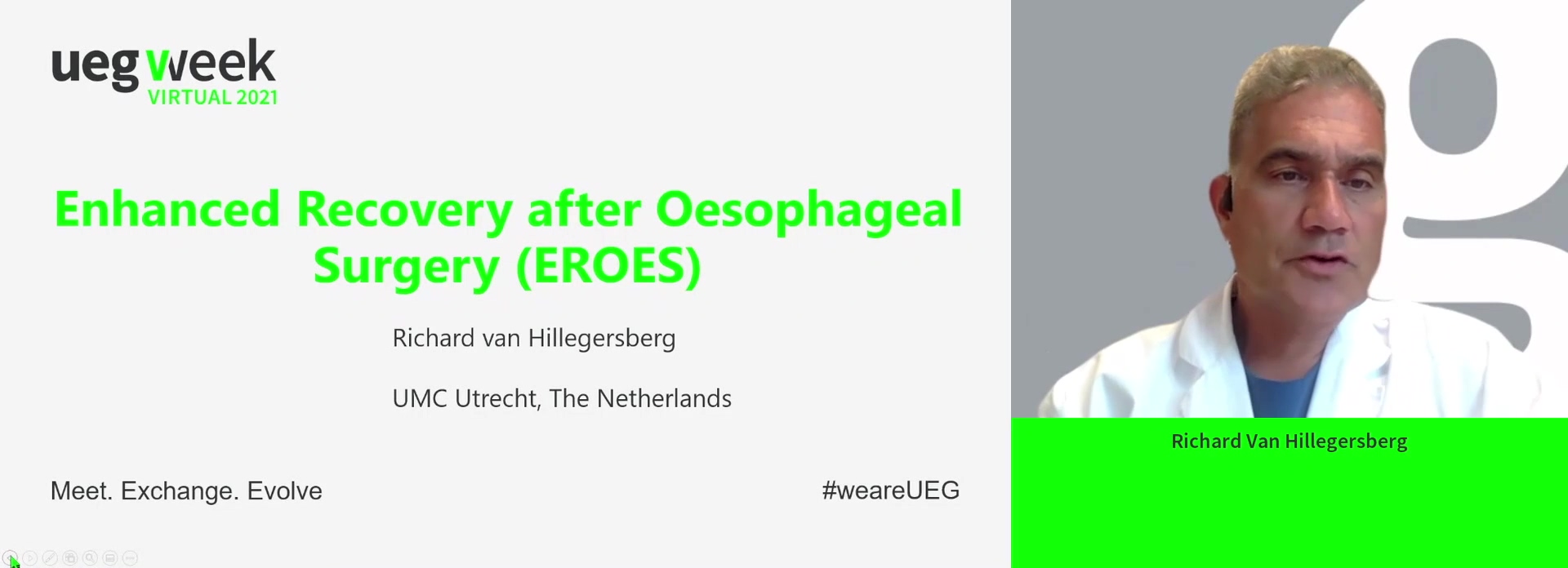 ueg week
VIRTUAL 2021

Enhanced Recovery after Oesophageal Surgery (EROES)

Richard van Hillegersberg

UMC Utrecht, The Netherlands

Meet. Exchange. Evolve

#weareUEG

Richard Van Hillegersberg